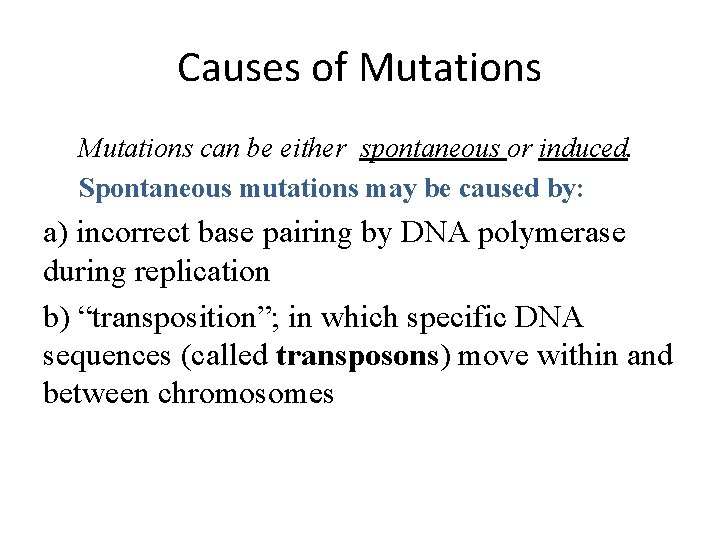 Causes of Mutations

Mutations can be either spontaneous or induced.

Spontaneous mutations may be caused by:

a) incorrect base pairing by DNA polymerase during replication

b) “transposition”; in which specific DNA sequences (called transposons) move within and between chromosomes